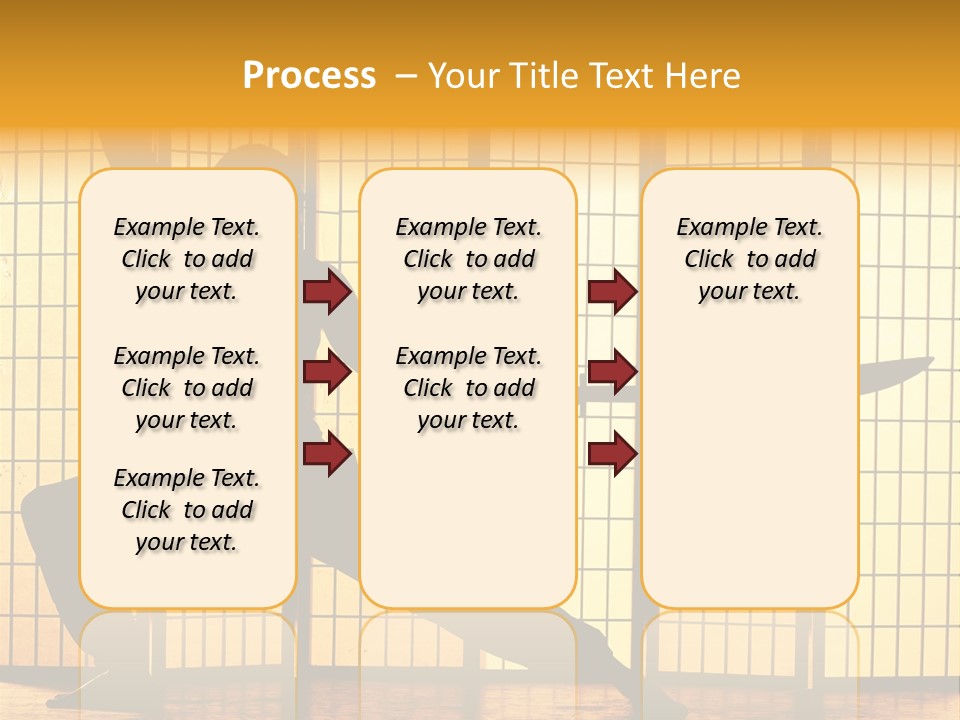 Process – Your Title Text Here

Example Text. Click to add your text.

Example Text. Click to add your text.

Example Text. Click to add your text.

Example Text. Click to add your text.

Example Text. Click to add your text.

Example Text. Click to add your text.